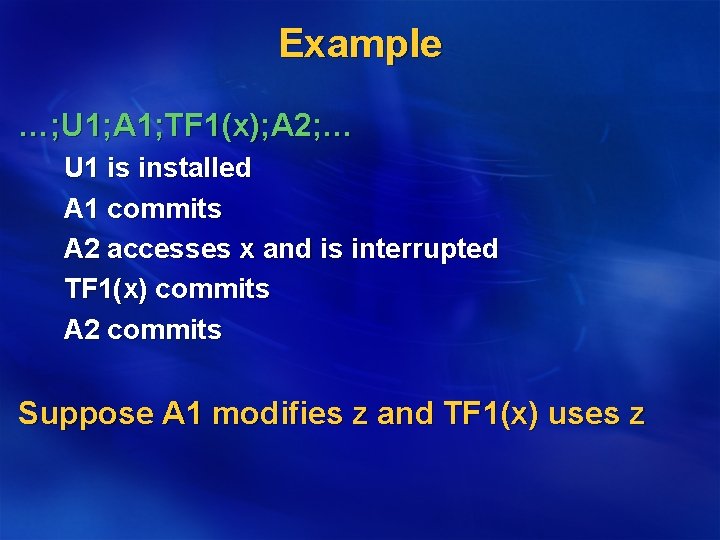 Example

…;U1;A1;TF1(x);A2;…

U1 is installed

A1 commits

A2 accesses x and is interrupted

TF1(x) commits

A2 commits

Suppose A1 modifies z and TF1(x) uses z